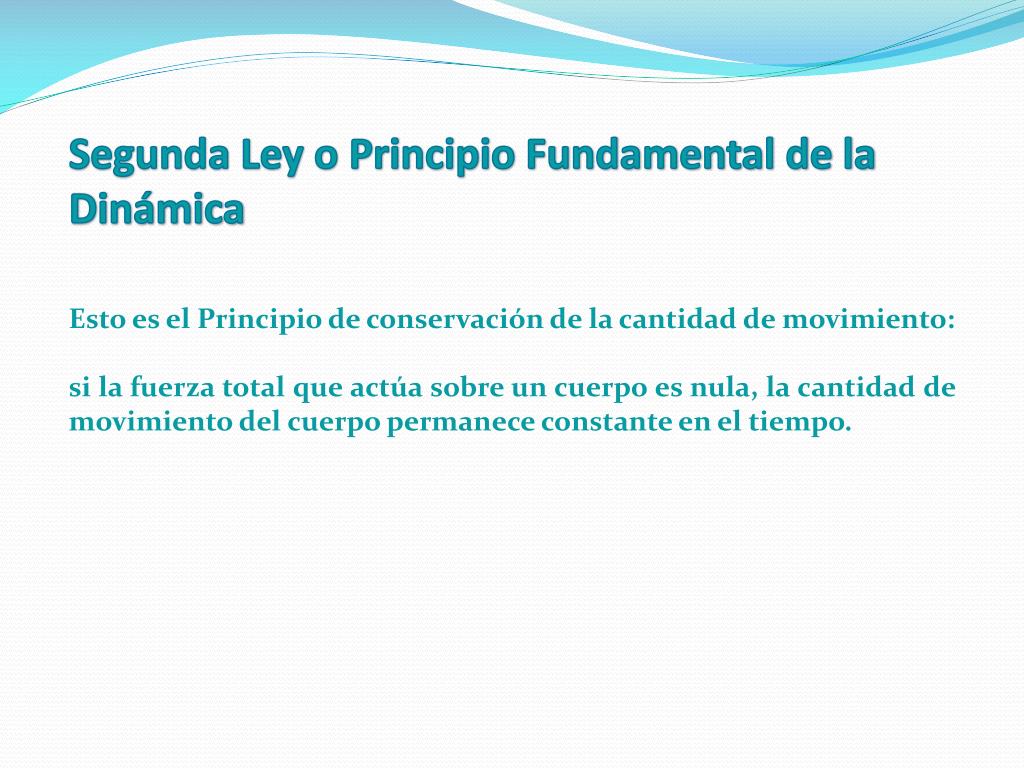 Segunda Ley o Principio Fundamental de la Dinámica

Esto es el Principio de conservación de la cantidad de movimiento:

si la fuerza total que actúa sobre un cuerpo es nula, la cantidad de movimiento del cuerpo permanece constante en el tiempo.